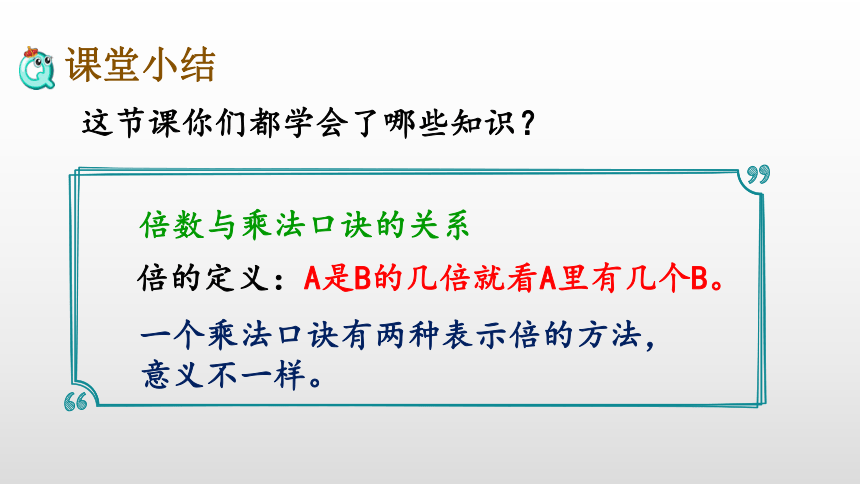 课堂小结

这节课你们都学会了哪些知识？

倍数与乘法口诀的关系

倍的定义：A是B的几倍就看A里有几个B。

一个乘法口诀有两种表示倍的方法，意义不一样。